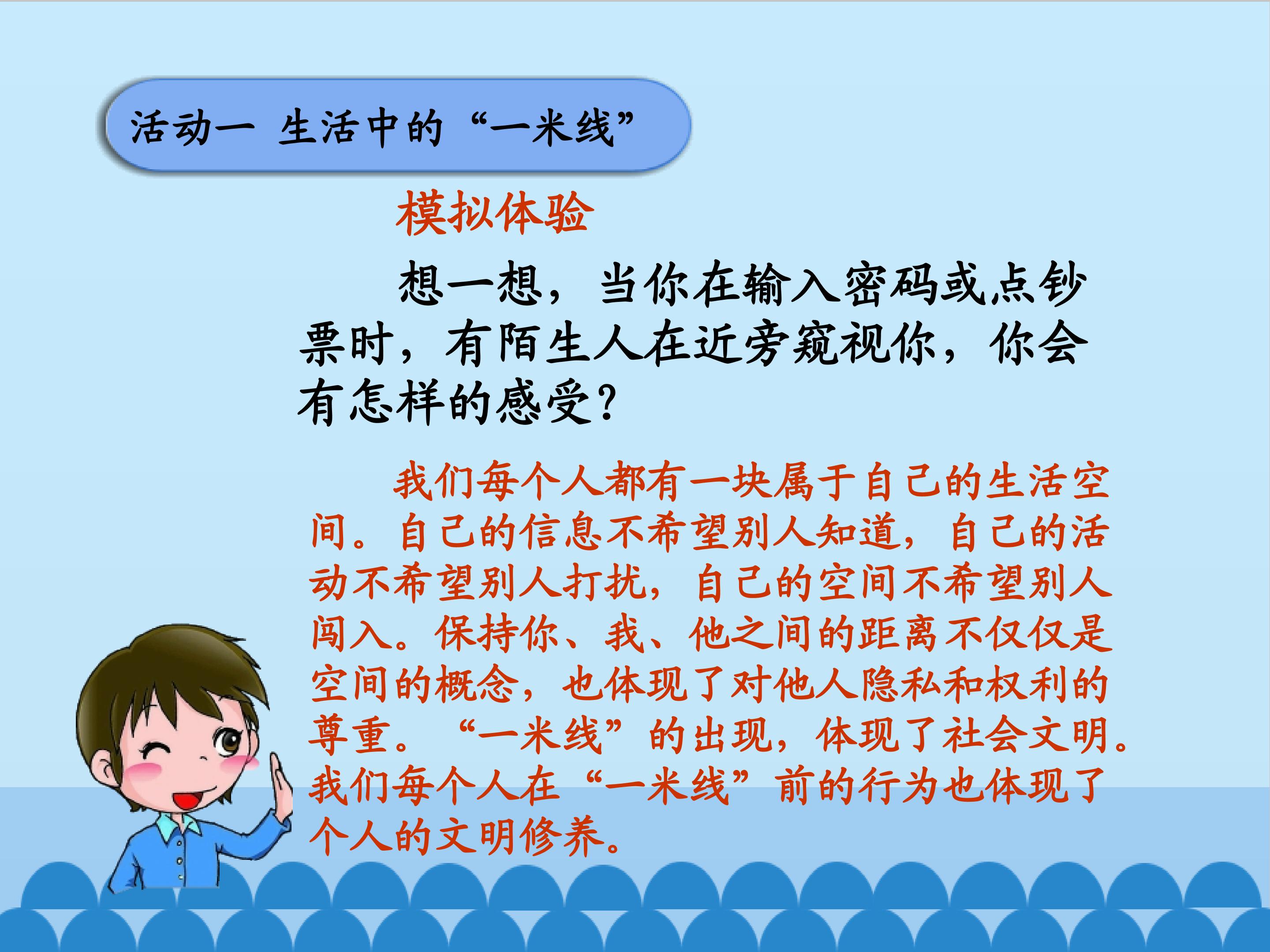 活动一 生活中的“一米线”

模拟体验

想一想，当你在输入密码或点钞票时，有陌生人在近旁窥视你，你会有怎样的感受？

我们每个人都有一块属于自己的生活空间。自己的信息不希望别人知道，自己的活动不希望别人打扰，自己的空间不希望别人闯入。保持你、我、他之间的距离不仅仅是空间的概念，也体现了对他人隐私和权利的尊重。“一米线”的出现，体现了社会文明。我们每个人在“一米线”前的行为也体现了个人的文明修养。